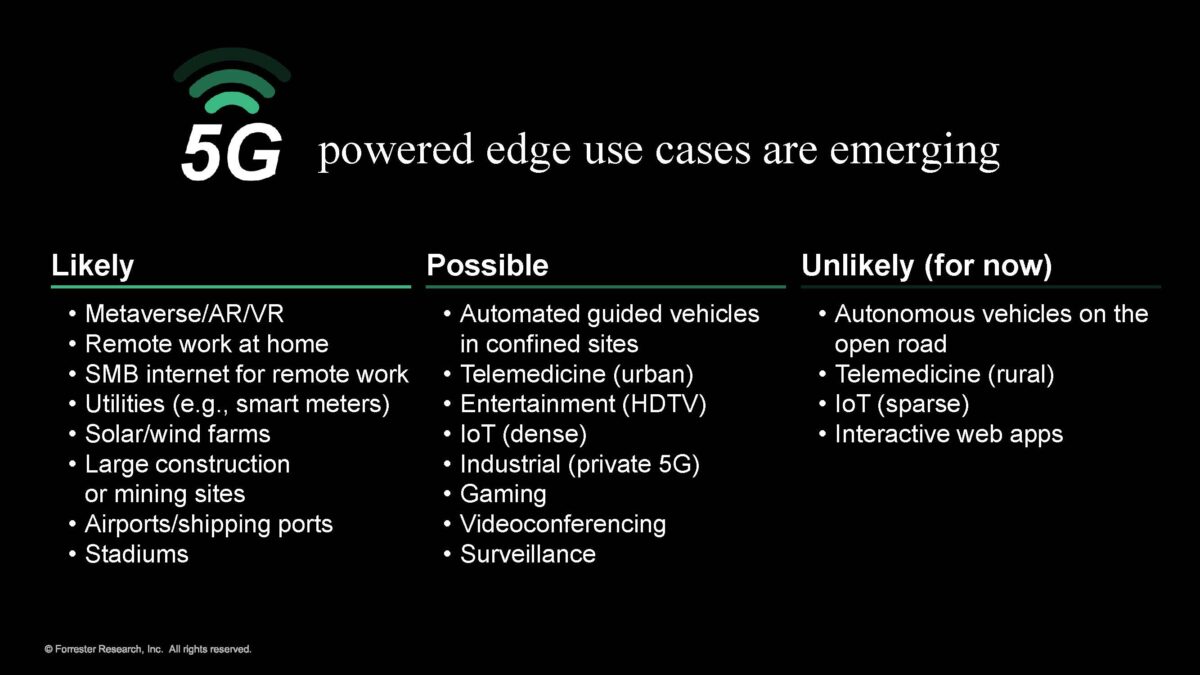 5G powered edge use cases are emerging

Likely
• Metaverse/AR/VR
• Remote work at home
• SMB internet for remote work
• Utilities (e.g., smart meters)
• Solar/wind farms
• Large construction or mining sites
• Airports/shipping ports
• Stadiums

Possible
• Automated guided vehicles in confined sites
• Telemedicine (urban)
• Entertainment (HDTV)
• IoT (dense)
• Industrial (private 5G)
• Gaming
• Videoconferencing
• Surveillance

Unlikely (for now)
• Autonomous vehicles on the open road
• Telemedicine (rural)
• IoT (sparse)
• Interactive web apps

© Forrester Research, Inc. All rights reserved.